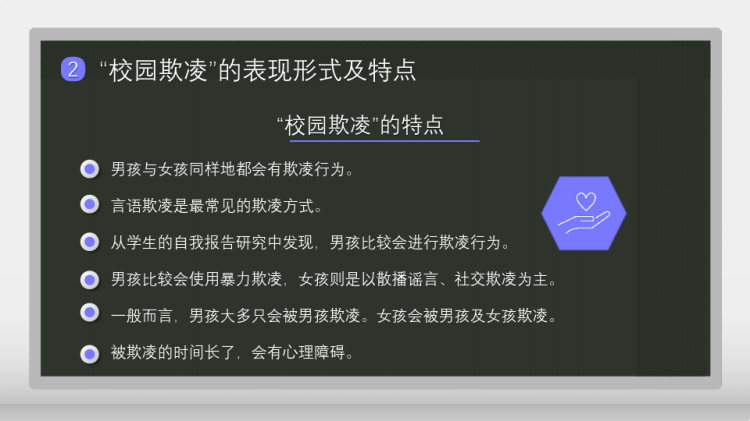 2 “校园欺凌”的表现形式及特点

“校园欺凌”的特点

男孩与女孩同样地都会有欺凌行为。

言语欺凌是最常见的欺凌方式。

从学生的自我报告研究中发现，男孩比较会进行欺凌行为。

男孩比较会使用暴力欺凌，女孩则是以散播谣言、社交欺凌为主。

一般而言，男孩大多只会被男孩欺凌。女孩会被男孩及女孩欺凌。

被欺凌的时间长了，会有心理障碍。